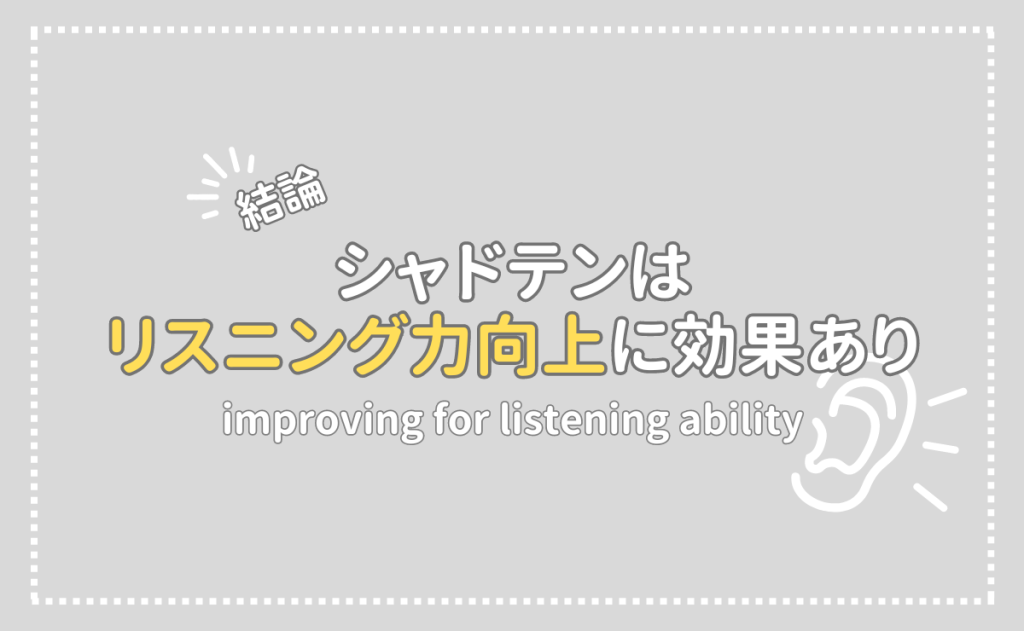 結論

シャドテンは
リスニング力向上に効果あり

improving for listening ability